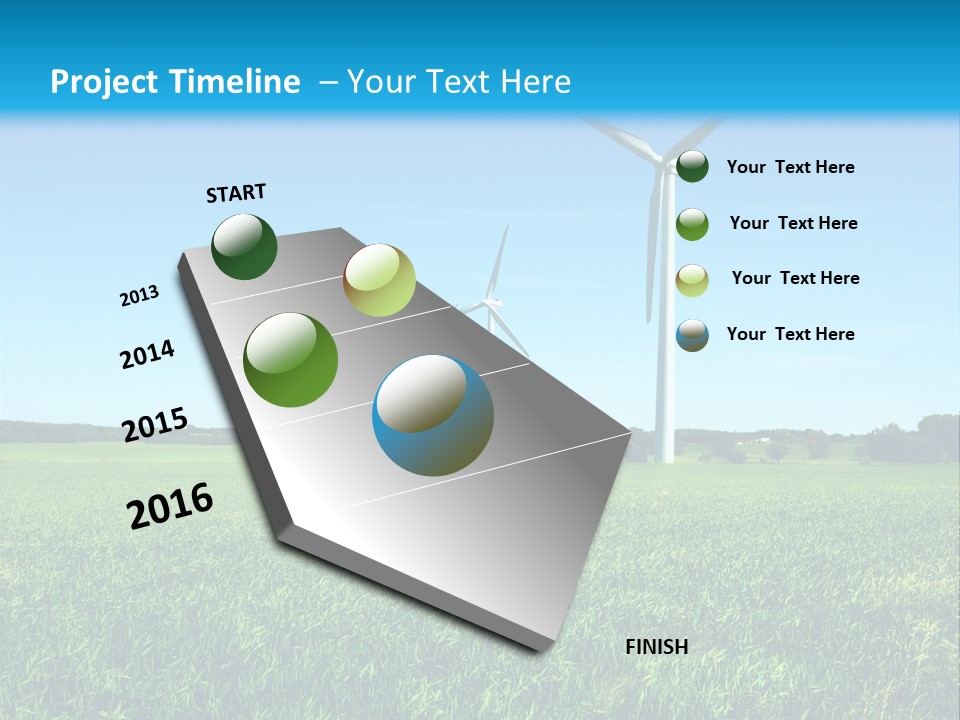 Project Timeline – Your Text Here

START

2013

2014

2015

2016

FINISH

Your Text Here

Your Text Here

Your Text Here

Your Text Here